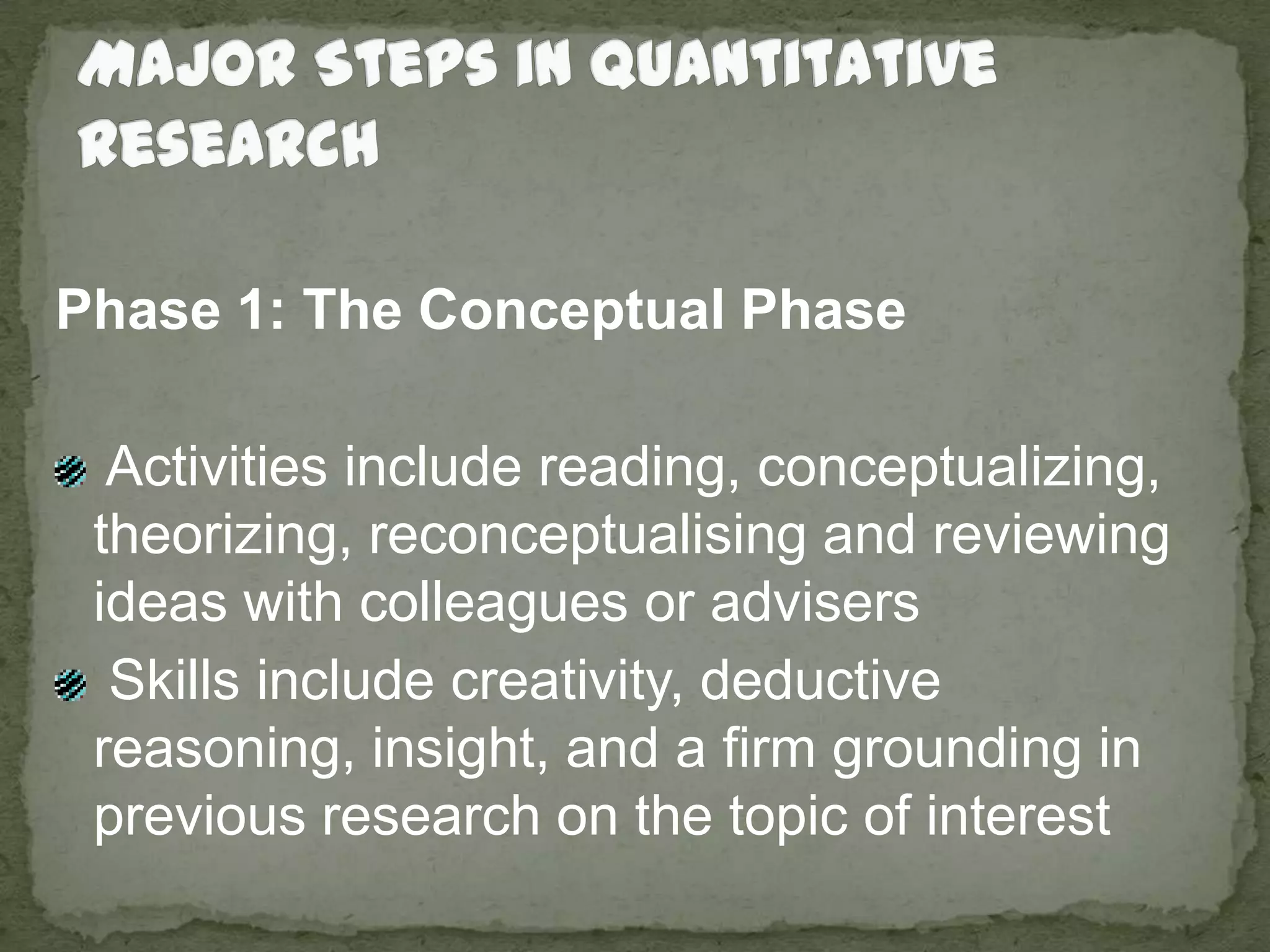 MAJOR STEPS IN QUANTITATIVE RESEARCH

Phase 1: The Conceptual Phase

Activities include reading, conceptualizing, theorizing, reconceptualising and reviewing ideas with colleagues or advisers

Skills include creativity, deductive reasoning, insight, and a firm grounding in previous research on the topic of interest